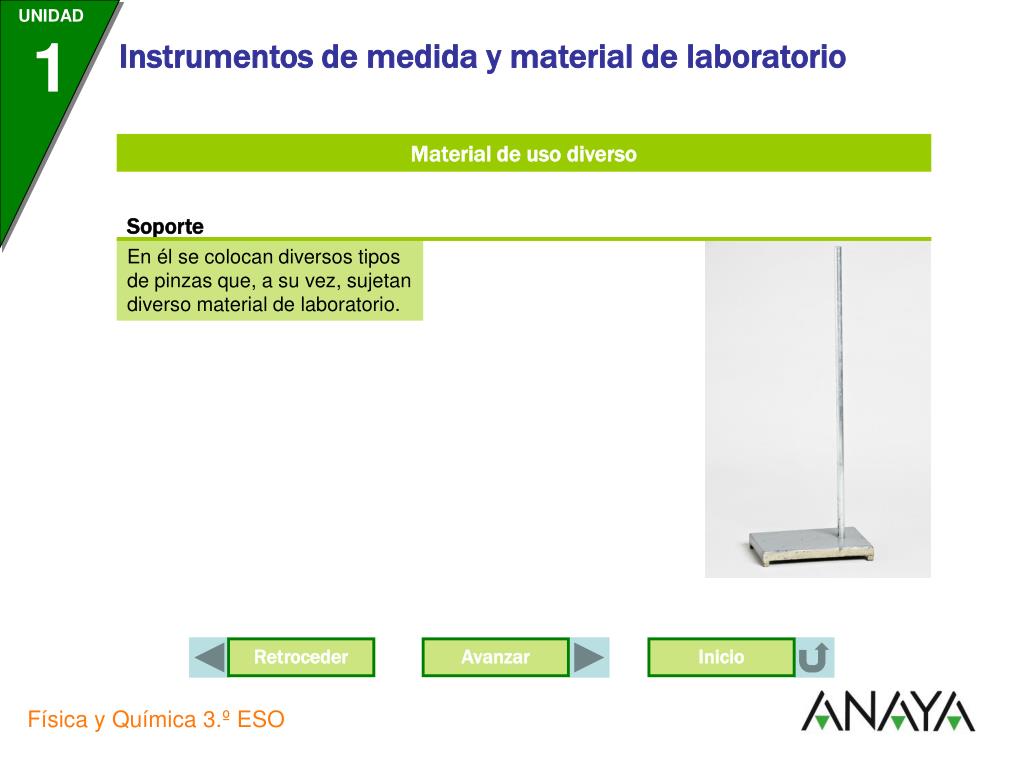 UNIDAD
1
Instrumentos de medida y material de laboratorio

Material de uso diverso

Soporte

En él se colocan diversos tipos de pinzas que, a su vez, sujetan diverso material de laboratorio.

Retroceder
Avanzar
Inicio

Física y Química 3.º ESO
ANAYA